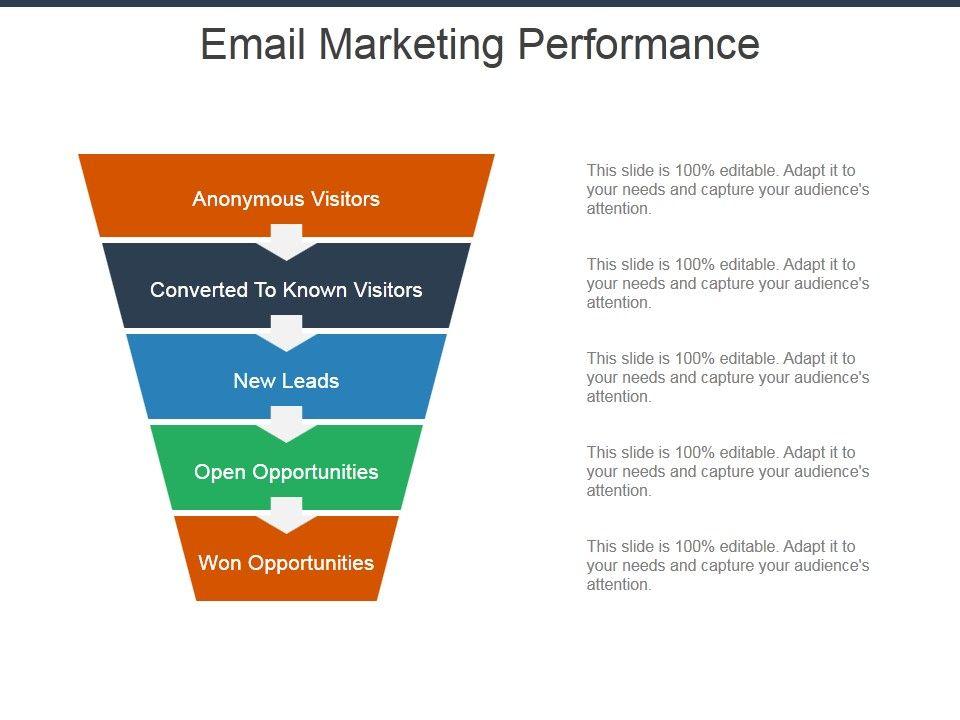 Email Marketing Performance

Anonymous Visitors

Converted To Known Visitors

New Leads

Open Opportunities

Won Opportunities

This slide is 100% editable. Adapt it to your needs and capture your audience's attention.

This slide is 100% editable. Adapt it to your needs and capture your audience's attention.

This slide is 100% editable. Adapt it to your needs and capture your audience's attention.

This slide is 100% editable. Adapt it to your needs and capture your audience's attention.

This slide is 100% editable. Adapt it to your needs and capture your audience's attention.